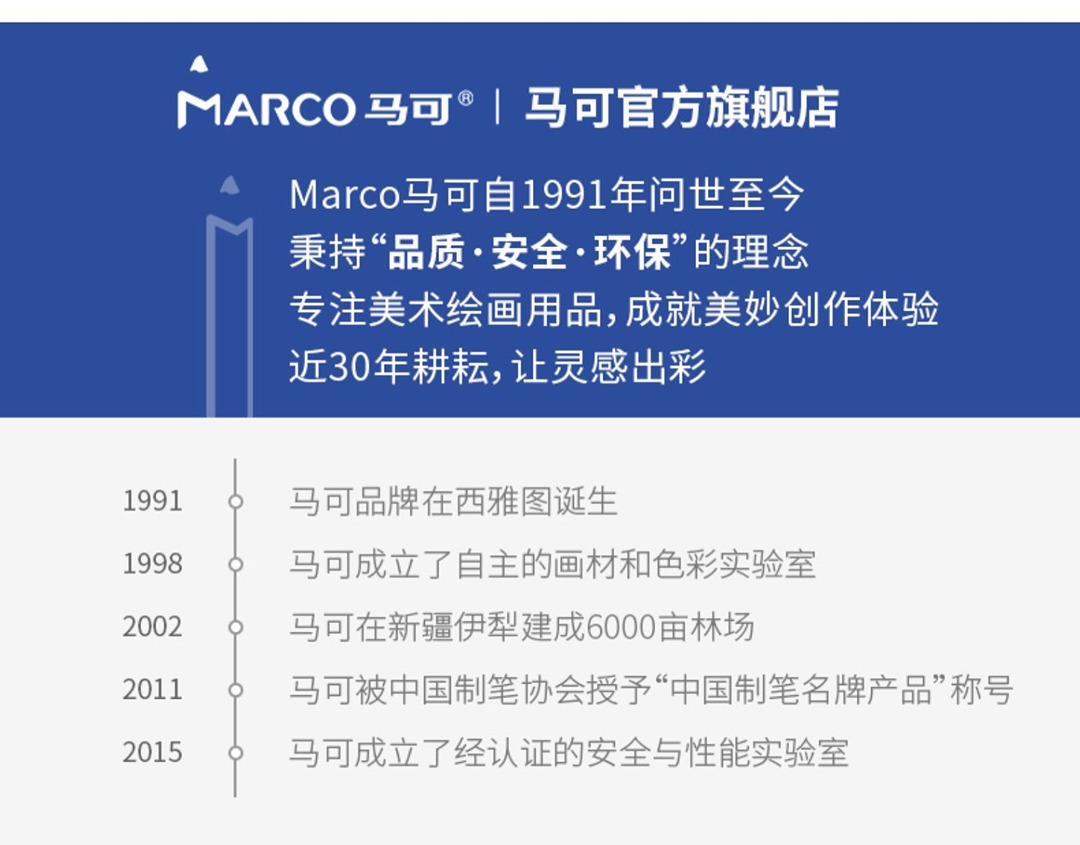 MARCO 马可® | 马可官方旗舰店

Marco马可自1991年问世至今
秉持“品质·安全·环保”的理念
专注美术绘画用品，成就美妙创作体验
近30年耕耘，让灵感出彩

1991 马可品牌在西雅图诞生
1998 马可成立了自主的画材和色彩实验室
2002 马可在新疆伊犁建成6000亩林场
2011 马可被中国制笔协会授予“中国制笔名牌产品”称号
2015 马可成立了经认证的安全与性能实验室